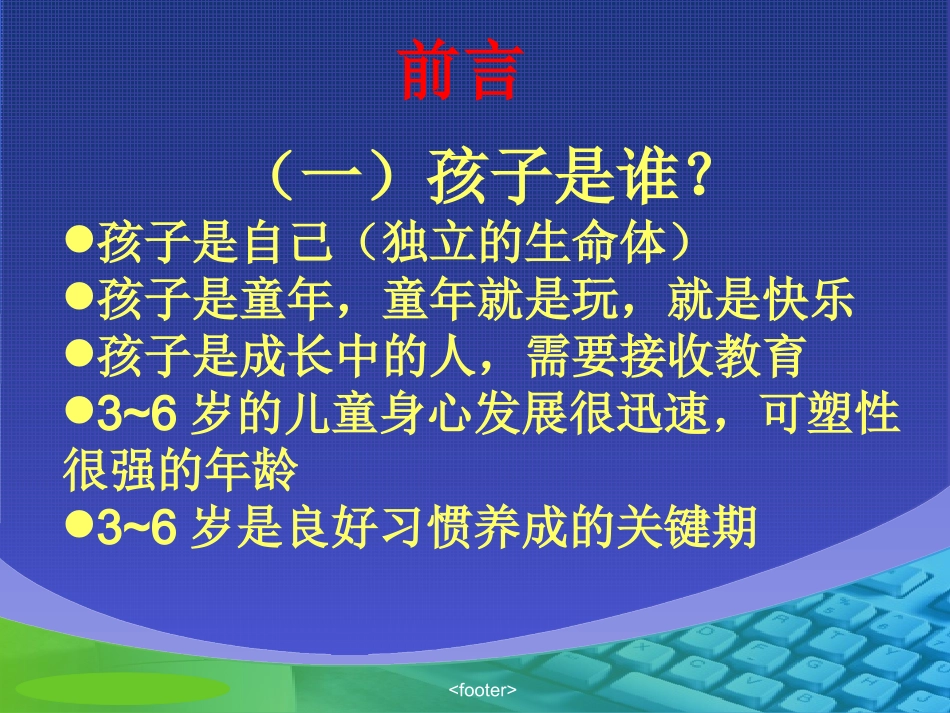 前言

（一）孩子是谁？

●孩子是自己（独立的生命体）
●孩子是童年，童年就是玩，就是快乐
●孩子是成长中的人，需要接收教育
●3~6 岁的儿童身心发展很迅速，可塑性很强的年龄
●3~6 岁是良好习惯养成的关键期

<footer>